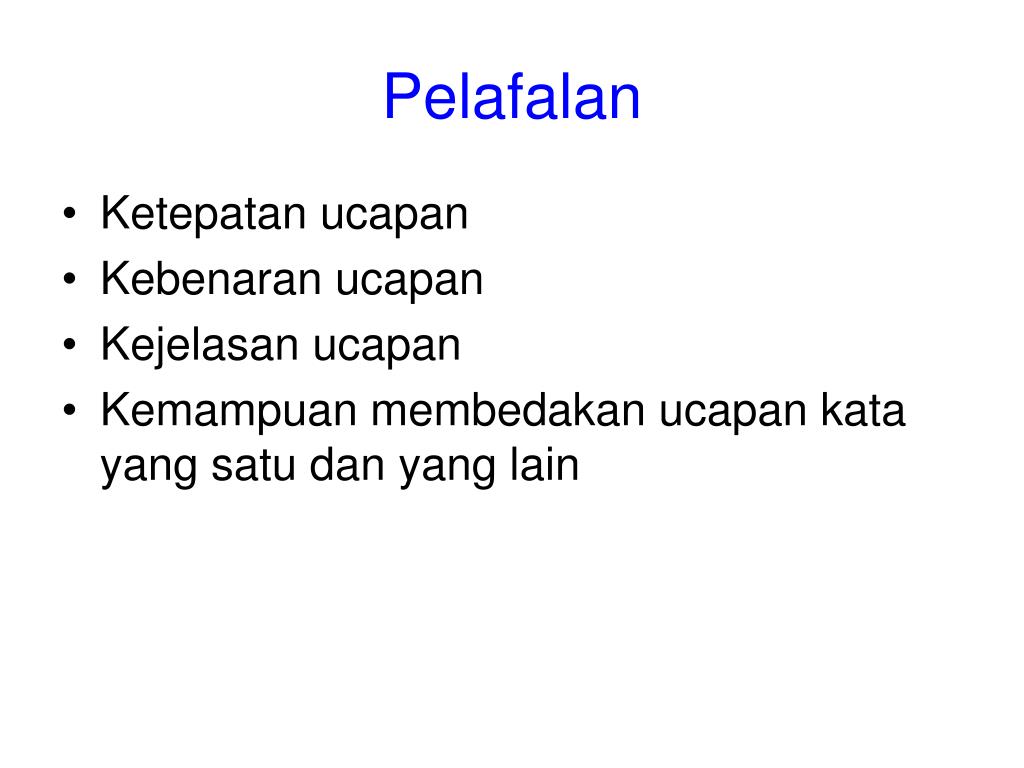 Pelafalan

• Ketepatan ucapan
• Kebenaran ucapan
• Kejelasan ucapan
• Kemampuan membedakan ucapan kata yang satu dan yang lain